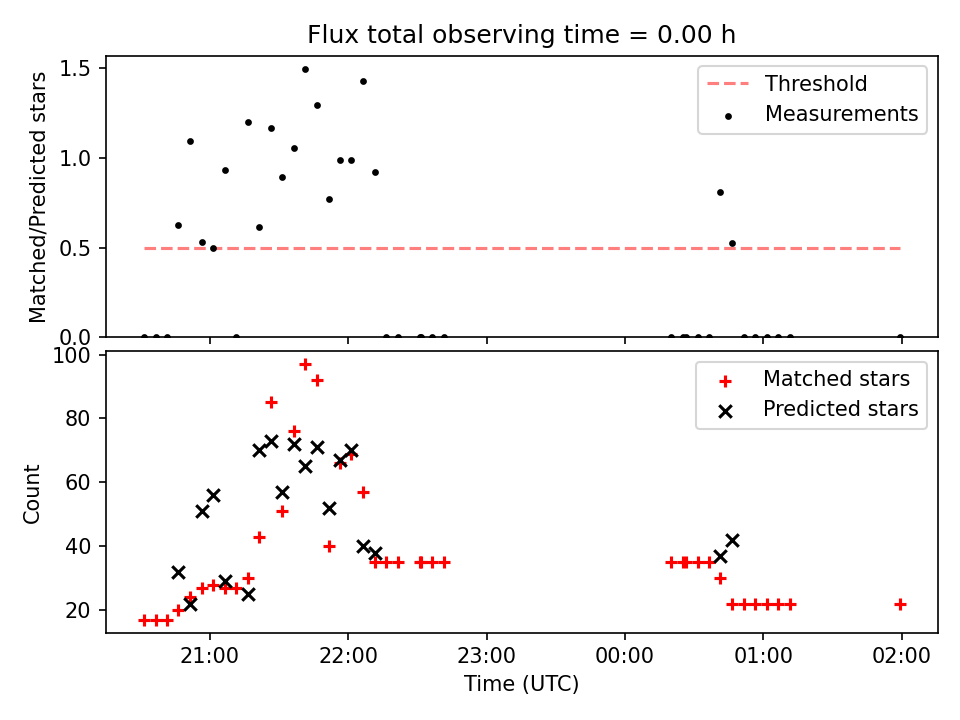 Flux total observing time = 0.00 h

Matched/Predicted stars

1.5
1.0
0.5
0.0

Threshold
Measurements

Count

100
80
60
40
20

Matched stars
Predicted stars

21:00
22:00
23:00
00:00
01:00
02:00

Time (UTC)